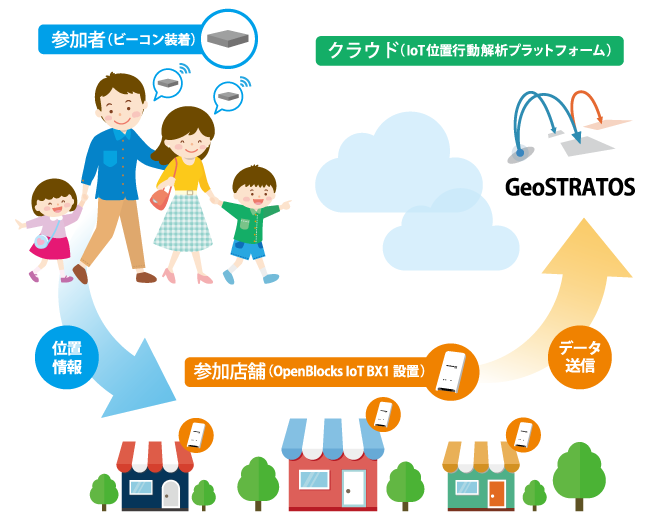 参加者（ビーコン装着）

クラウド（IoT位置行動解析プラットフォーム）

GeoSTRATOS

位置情報

参加店舗（OpenBlocks IoT BX1 設置）

データ送信